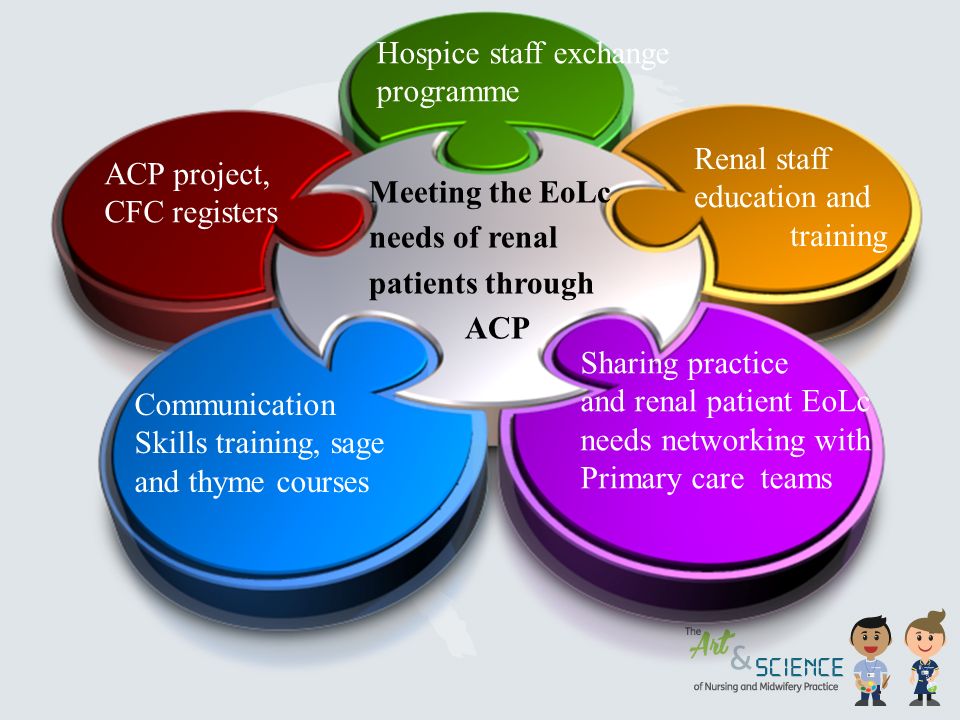 Hospice staff exchange programme

ACP project, CFC registers

Meeting the EoLc needs of renal patients through ACP

Renal staff education and training

Communication Skills training, sage and thyme courses

Sharing practice and renal patient EoLc needs networking with Primary care teams

The Art & SCIENCE of Nursing and Midwifery Practice